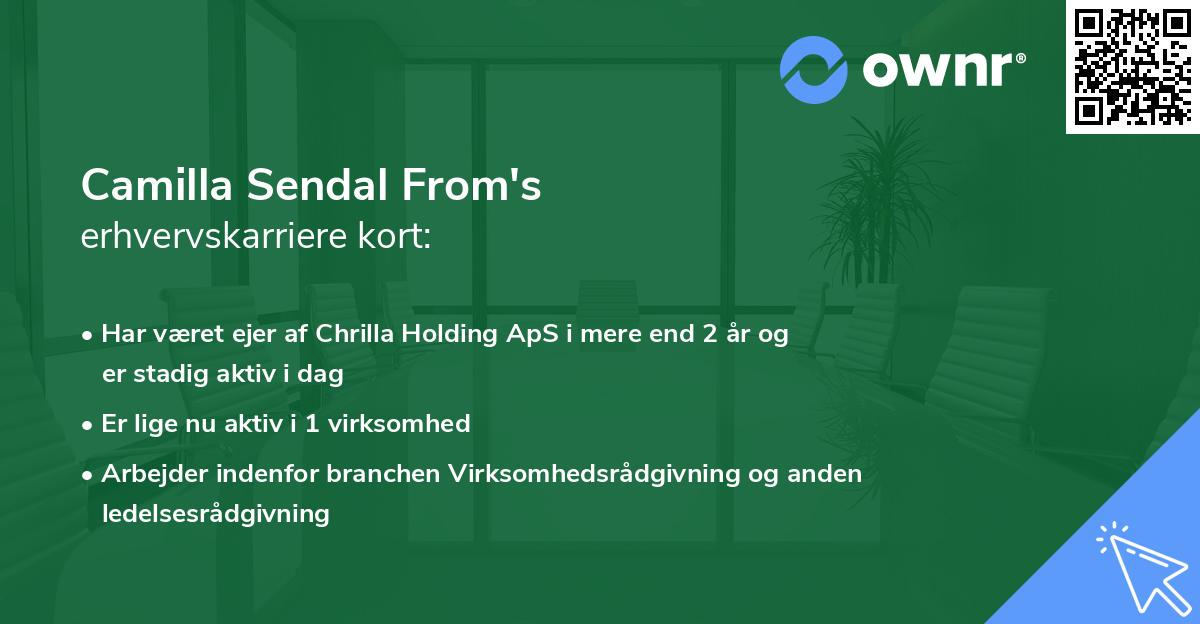 ownr®

Camilla Sendal From's
erhvervskarriere kort:

• Har været ejer af Chrilla Holding ApS i mere end 2 år og er stadig aktiv i dag
• Er lige nu aktiv i 1 virksomhed
• Arbejder indenfor branchen Virksomhedsrådgivning og anden ledelsesrådgivning